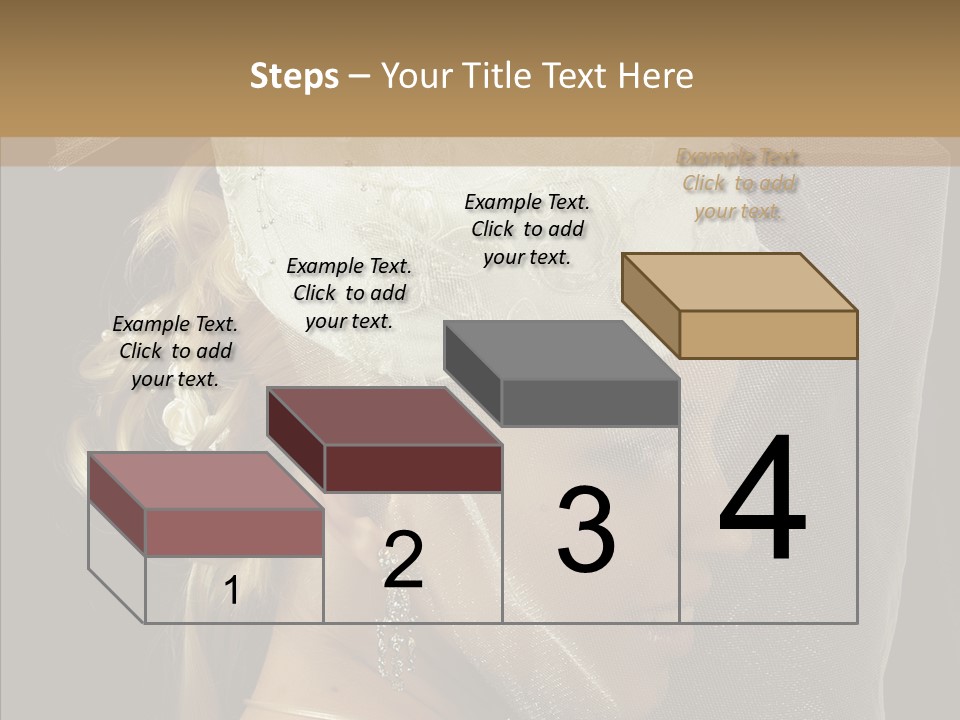 Steps – Your Title Text Here

Example Text. Click to add your text.

Example Text. Click to add your text.

Example Text. Click to add your text.

Example Text. Click to add your text.

1

2

3

4